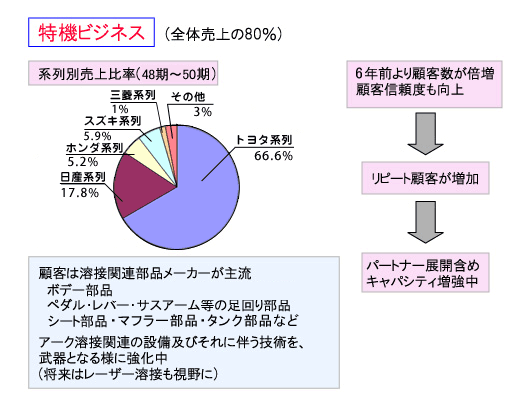 特機ビジネス （全体売上の80%）

系列別売上比率（48期～50期）

三菱系列
1%

その他
3%

スズキ系列
5.9%

ホンダ系列
5.2%

日産系列
17.8%

トヨタ系列
66.6%

顧客は溶接関連部品メーカーが主流
ボデー部品
ペダル・レバー・サスアーム等の足回り部品
シート部品・マフラー部品・タンク部品など

アーク溶接関連の設備及びそれに伴う技術を、武器となる様に強化中
（将来はレーザー溶接も視野に）

6年前より顧客数が倍増
顧客信頼度も向上

リピート顧客が増加

パートナー展開含め
キャパシティ増強中